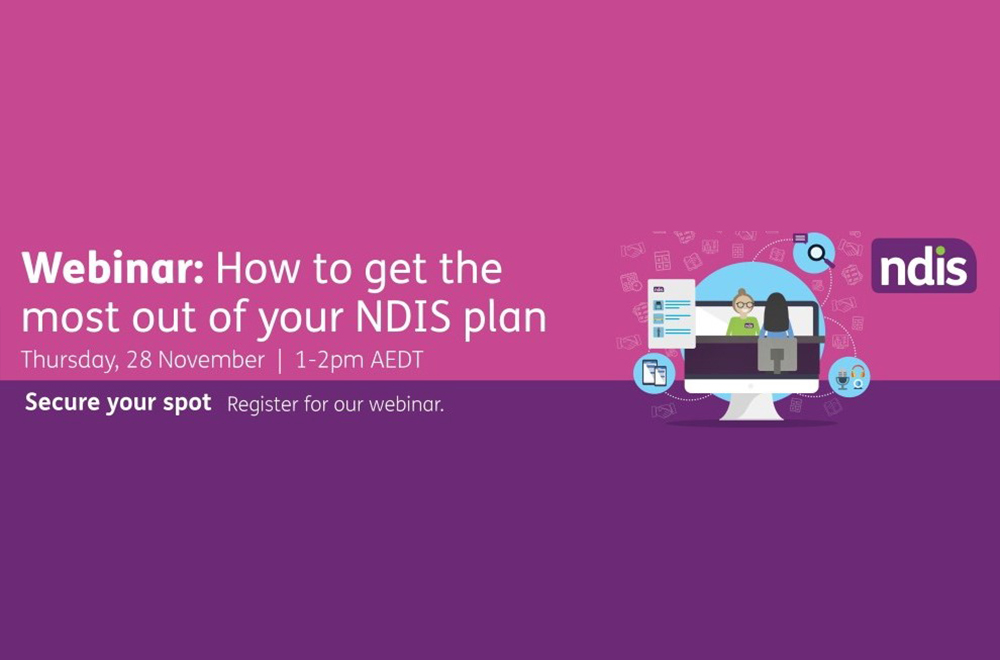 Webinar: How to get the most out of your NDIS plan

Thursday, 28 November | 1-2pm AEDT

Secure your spot Register for our webinar.

ndis

ndis